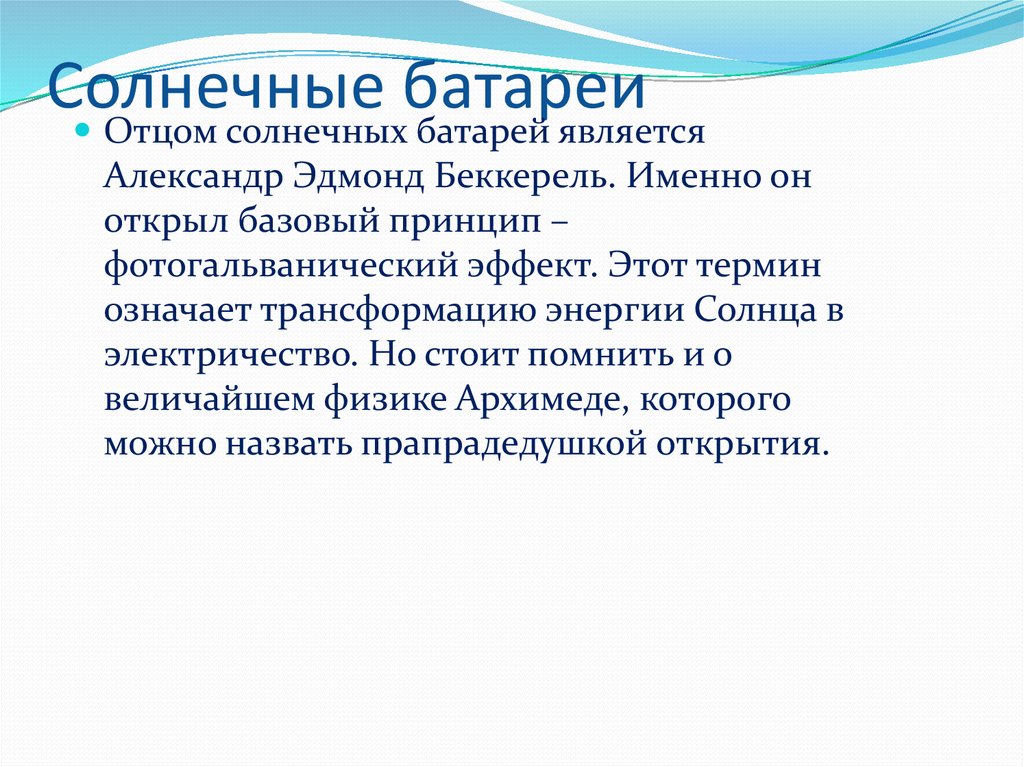 Солнечные батареи

Отцом солнечных батарей является Александр Эдмонд Беккерель. Именно он открыл базовый принцип – фотогальванический эффект. Этот термин означает трансформацию энергии Солнца в электричество. Но стоит помнить и о величайшем физике Архимеде, которого можно назвать прапрадедушкой открытия.